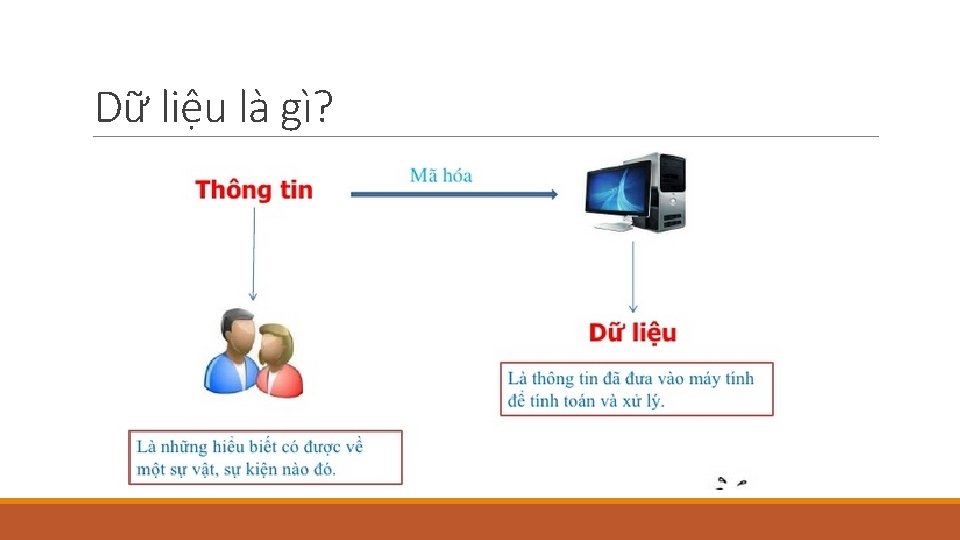 Dữ liệu là gì?

Thông tin

Mã hóa

Dữ liệu

Là thông tin đã đưa vào máy tính để tính toán và xử lý.

Là những hiểu biết có được về một sự vật, sự kiện nào đó.